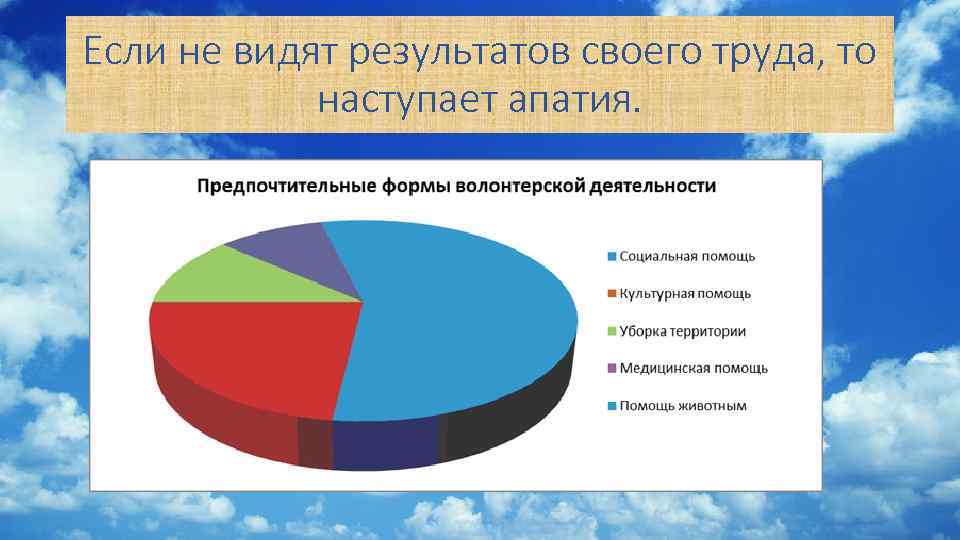 Если не видят результатов своего труда, то наступает апатия.

Предпочтительные формы волонтерской деятельности

Социальная помощь
Культурная помощь
Уборка территории
Медицинская помощь
Помощь животным